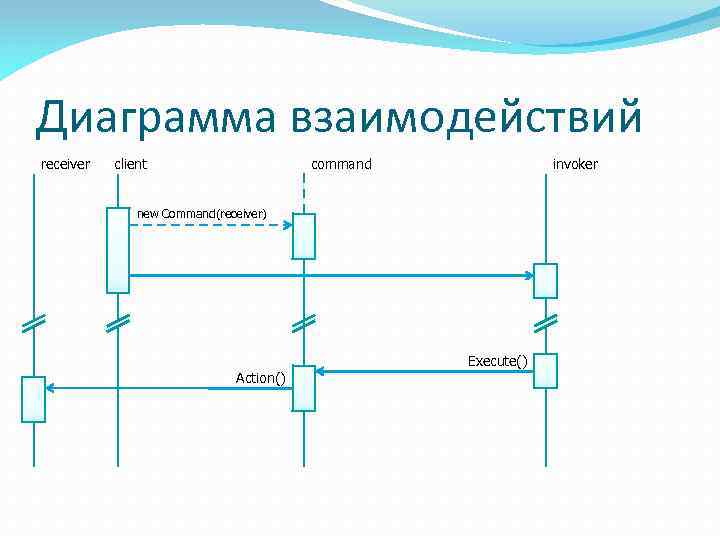 Диаграмма взаимодействий

receiver client command invoker

new Command(receiver)

Execute()

Action()